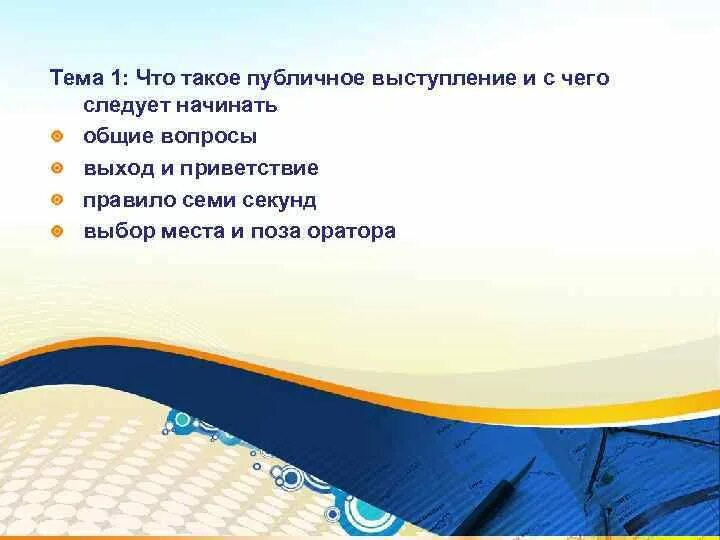 Тема 1: Что такое публичное выступление и с чего следует начинать

общие вопросы

выход и приветствие

правило семи секунд

выбор места и поза оратора